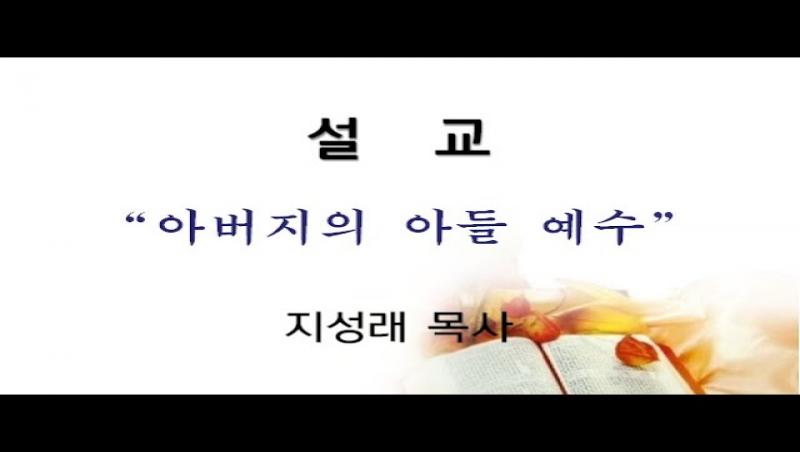 설 교

“아버지의 아들 예수”

지성래 목사